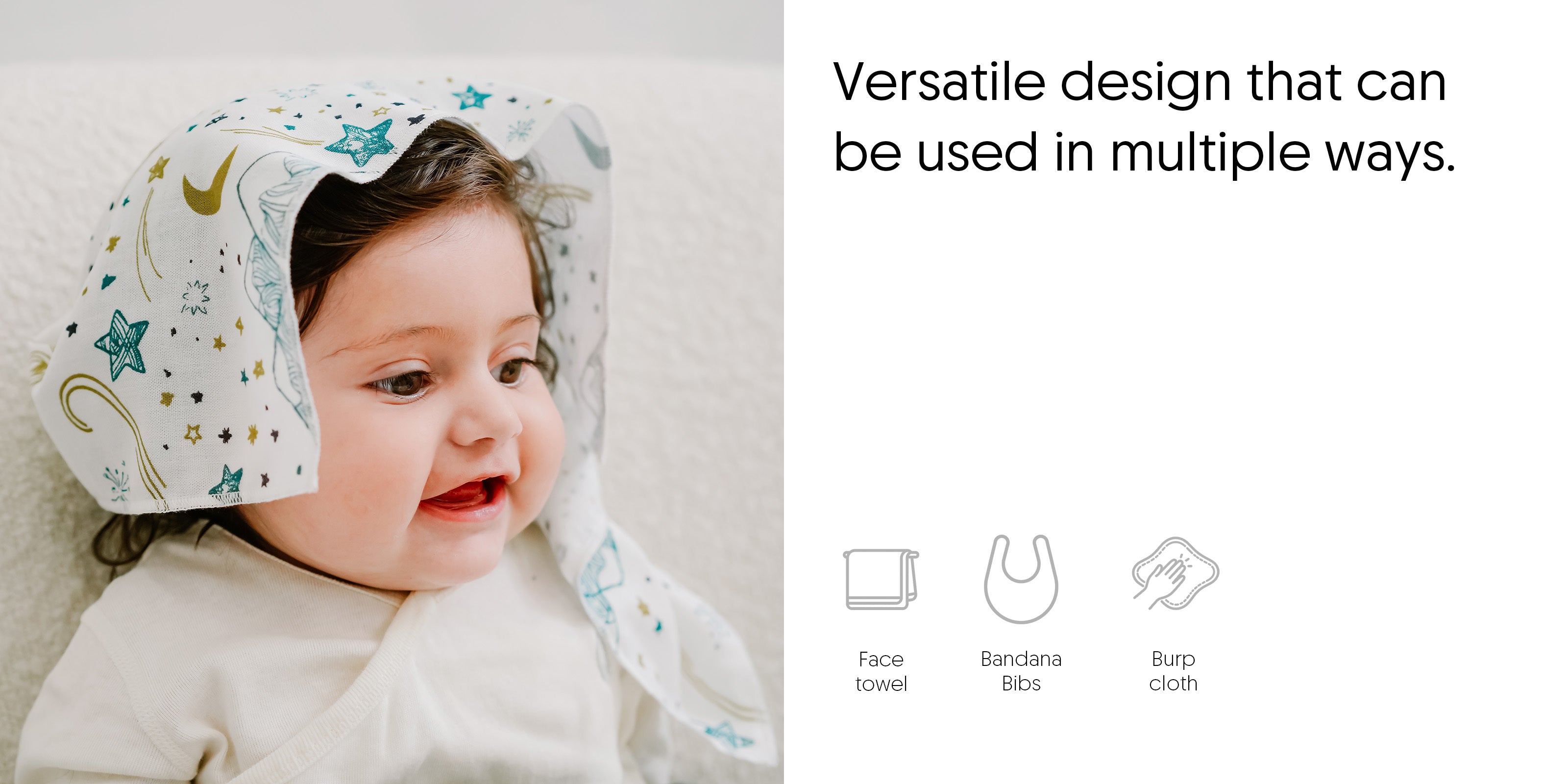 Versatile design that can be used in multiple ways.

Face towel

Bandana Bibs

Burp cloth